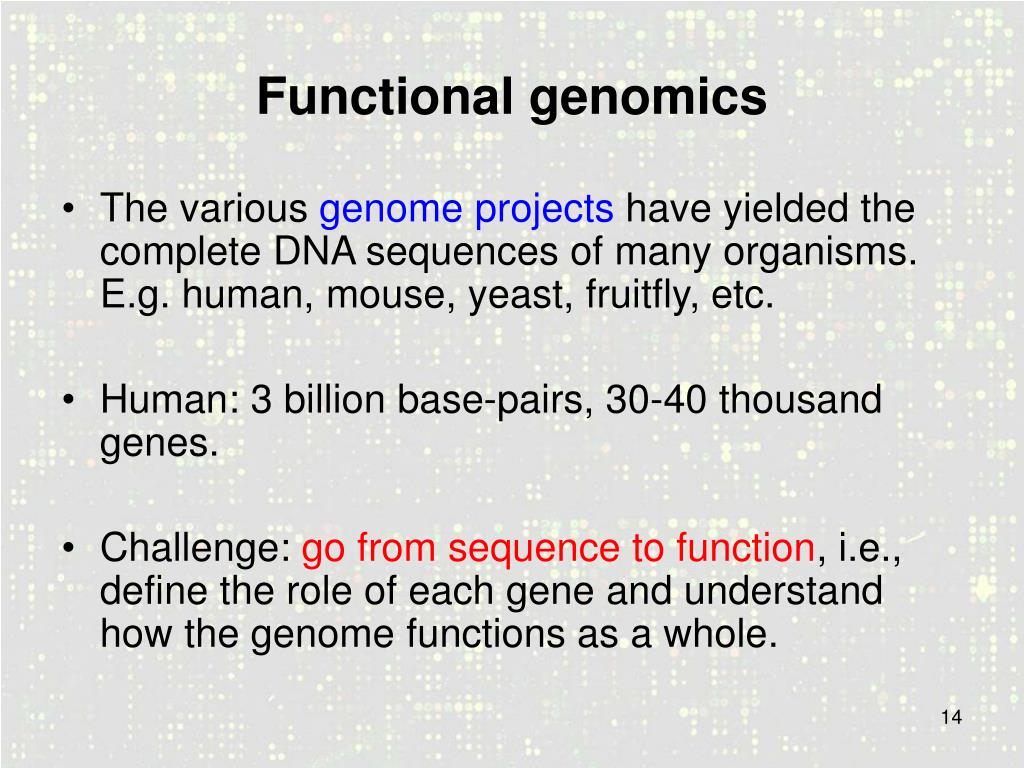 Functional genomics

• The various genome projects have yielded the complete DNA sequences of many organisms. E.g. human, mouse, yeast, fruitfly, etc.

• Human: 3 billion base-pairs, 30-40 thousand genes.

• Challenge: go from sequence to function, i.e., define the role of each gene and understand how the genome functions as a whole.

14